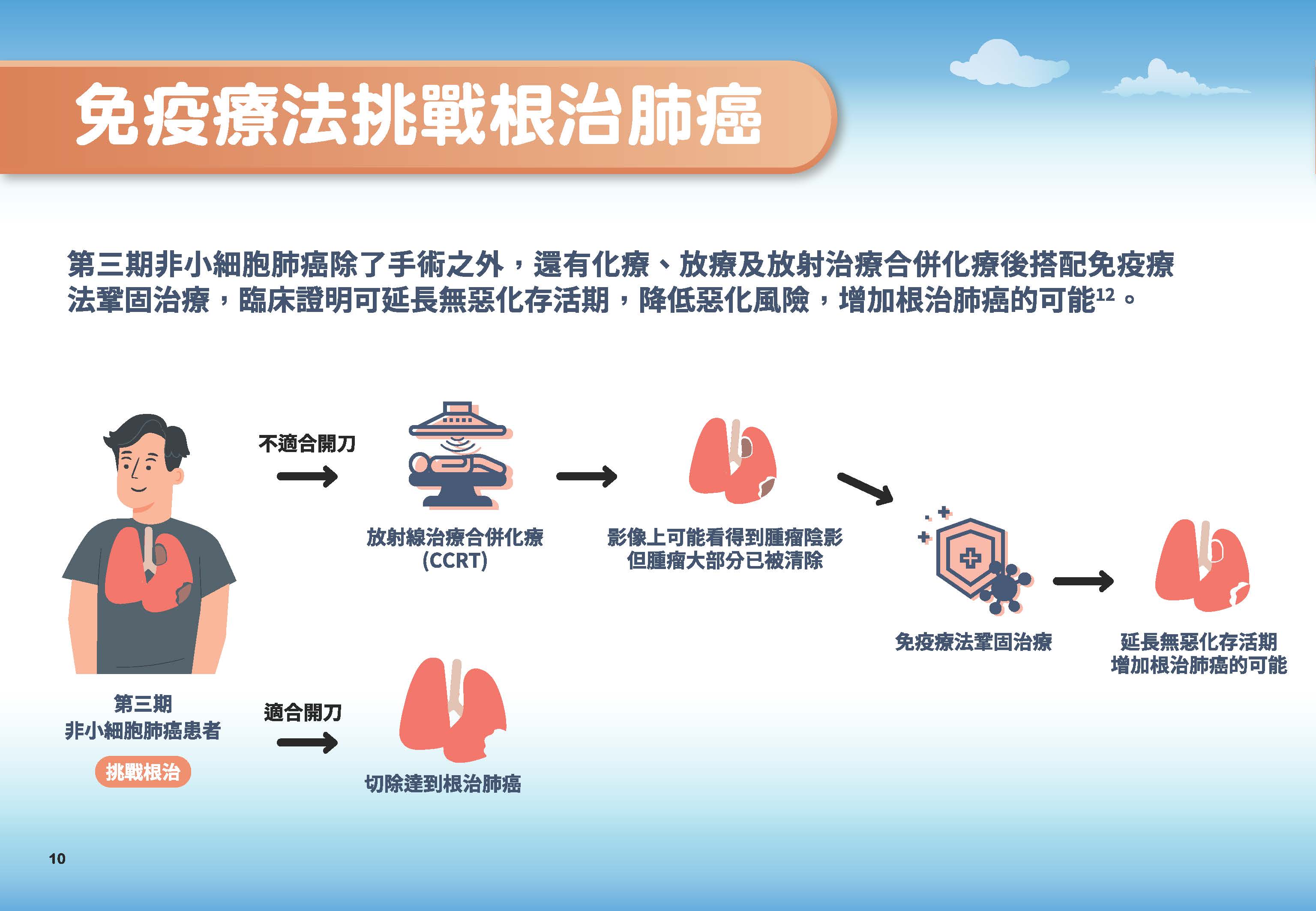 免疫療法挑戰根治肺癌

第三期非小細胞肺癌除了手術之外，還有化療、放療及放射治療合併化療後搭配免疫療法鞏固治療，臨床證明可延長無惡化存活期，降低惡化風險，增加根治肺癌的可能$^{12}$。

第三期
非小細胞肺癌患者

挑戰根治

不適合開刀

放射線治療合併化療
(CCRT)

影像上可能看得到腫瘤陰影
但腫瘤大部分已被清除

免疫療法鞏固治療

延長無惡化存活期
增加根治肺癌的可能

適合開刀

切除達到根治肺癌

10